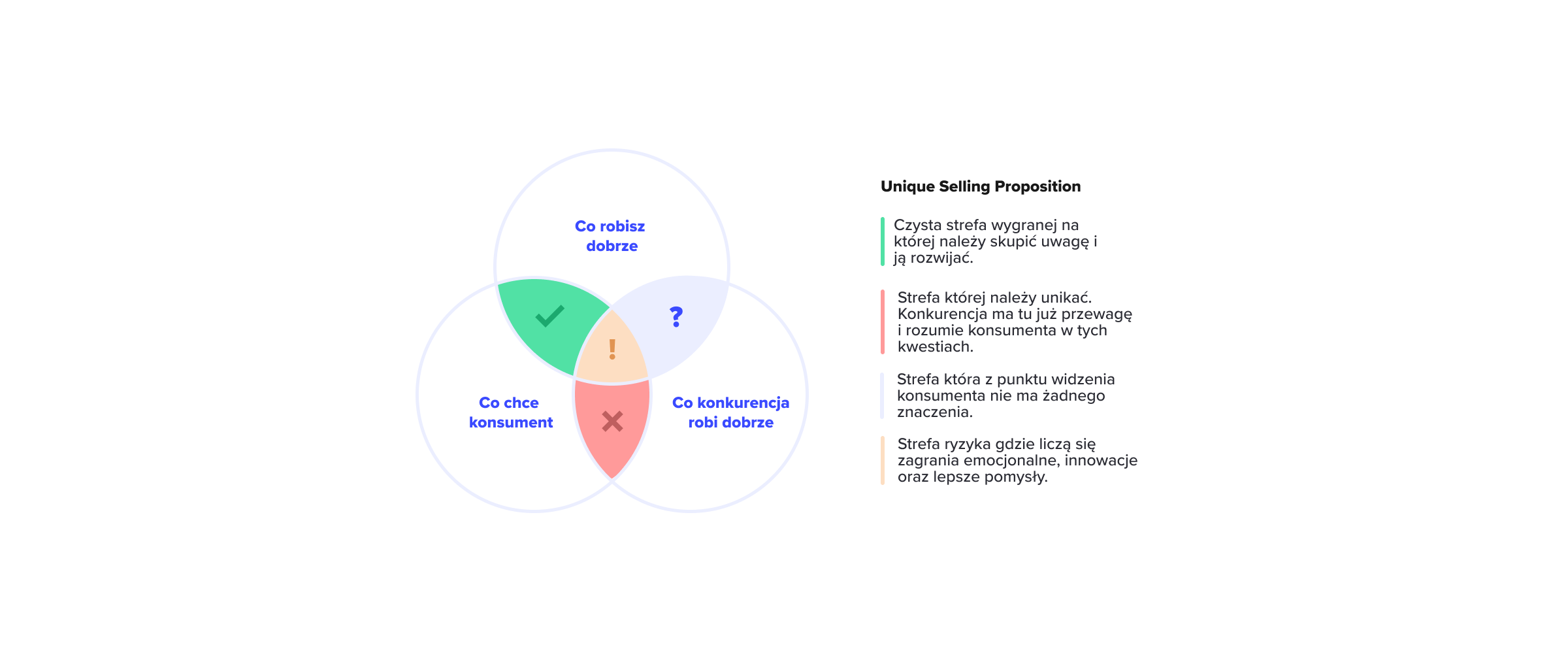 Co robisz dobrze

?

!

Co chce konsument

Co konkurencja robi dobrze

Unique Selling Proposition

Czysta strefa wygranej na której należy skupić uwagę i ją rozwijać.

Strefa której należy unikać. Konkurencja ma tu już przewagę i rozumie konsumenta w tych kwestiach.

Strefa która z punktu widzenia konsumenta nie ma żadnego znaczenia.

Strefa ryzyka gdzie liczą się zagrania emocjonalne, innowacje oraz lepsze pomysły.